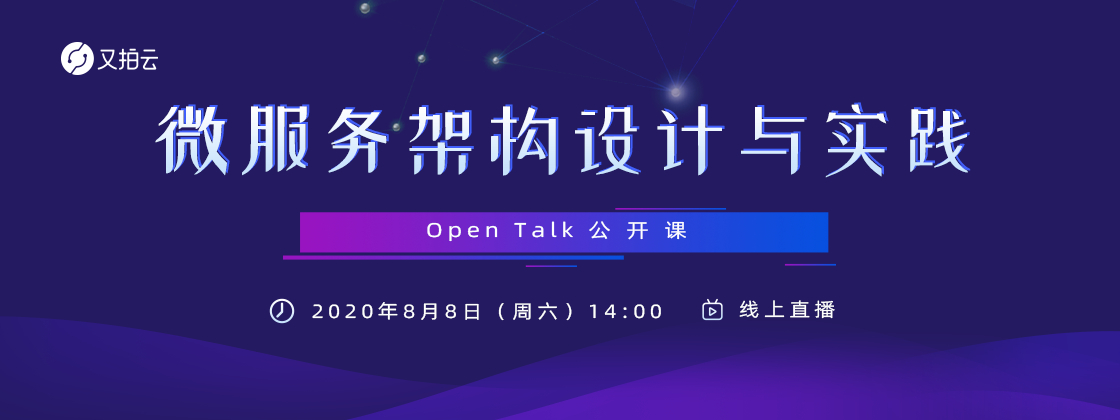 又拍云

微服务架构设计与实践

Open Talk 公开课

2020年8月8日（周六）14:00

线上直播